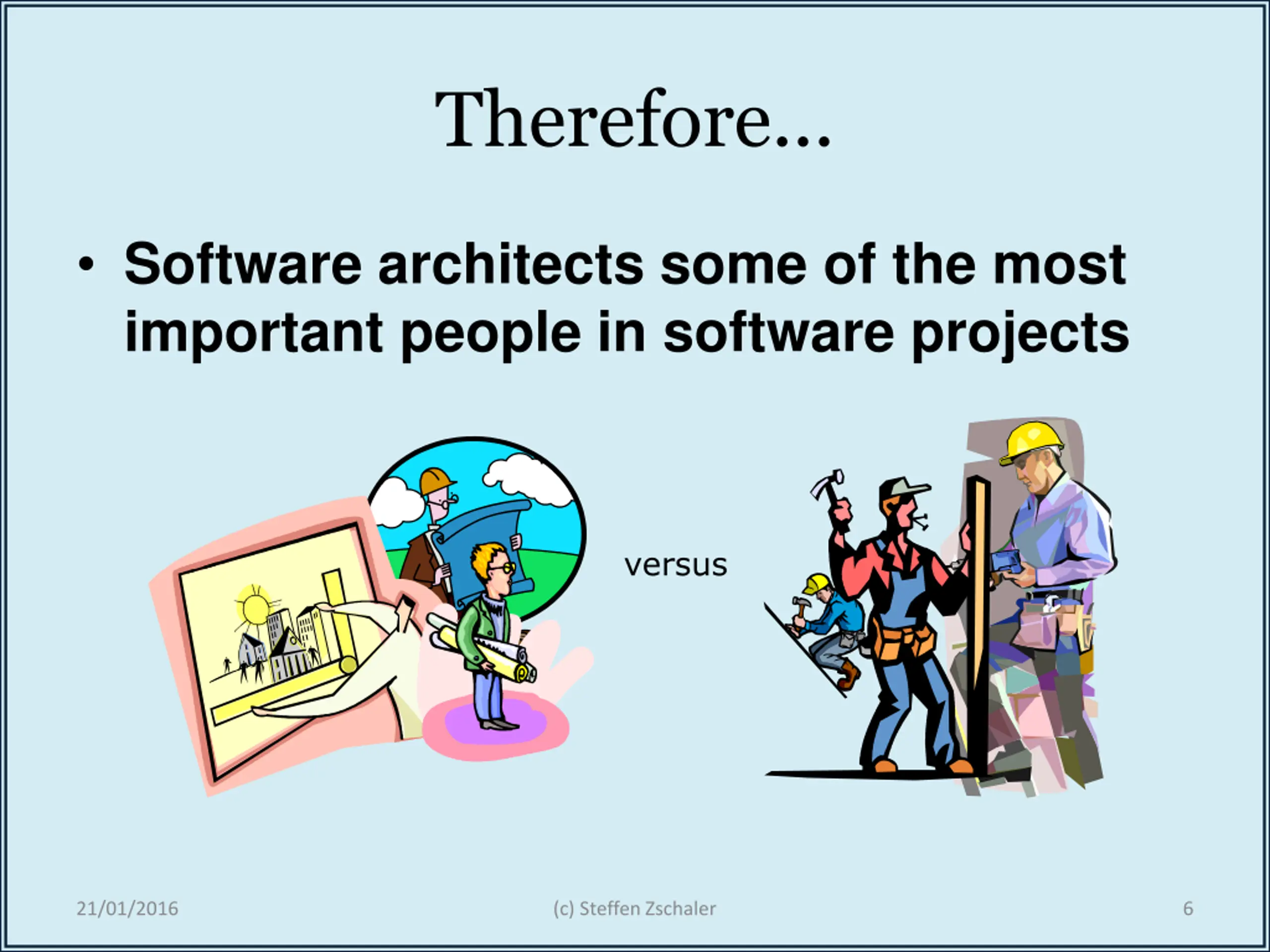 Therefore…

• Software architects some of the most important people in software projects

versus

21/01/2016

(c) Steffen Zschaler

6